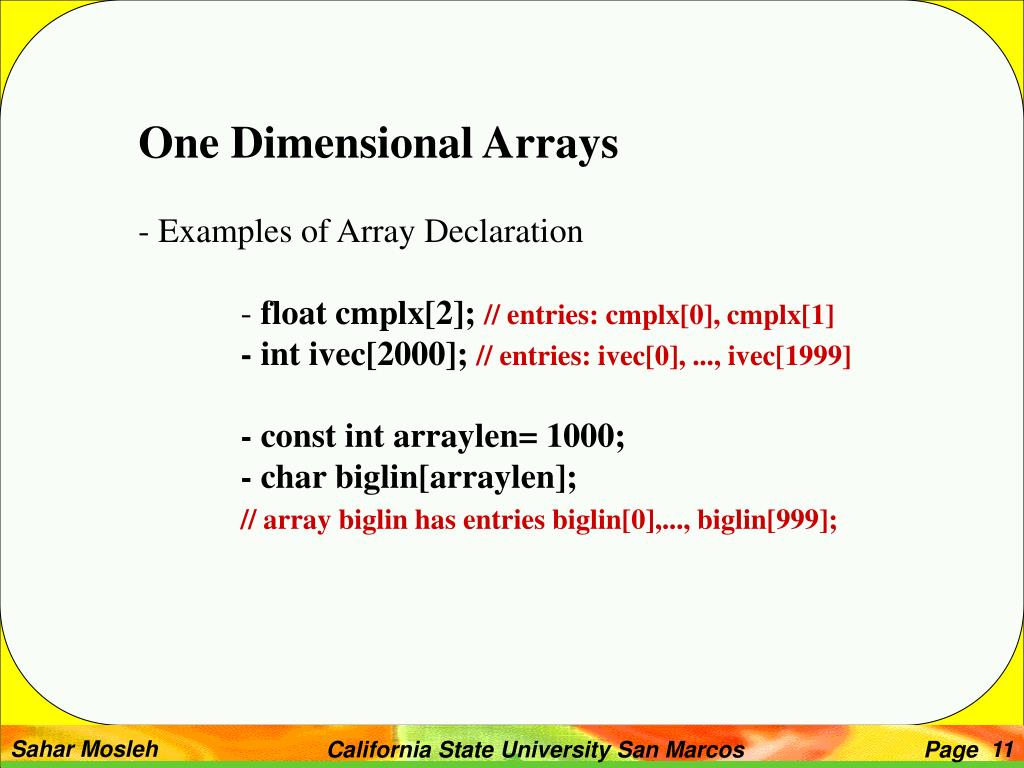 One Dimensional Arrays

- Examples of Array Declaration

- float cmplx[2]; // entries: cmplx[0], cmplx[1]
- int ivec[2000]; // entries: ivec[0], ..., ivec[1999]

- const int arraylen= 1000;
- char biglin[arraylen];
// array biglin has entries biglin[0],..., biglin[999];

Sahar Mosleh

California State University San Marcos

Page 11